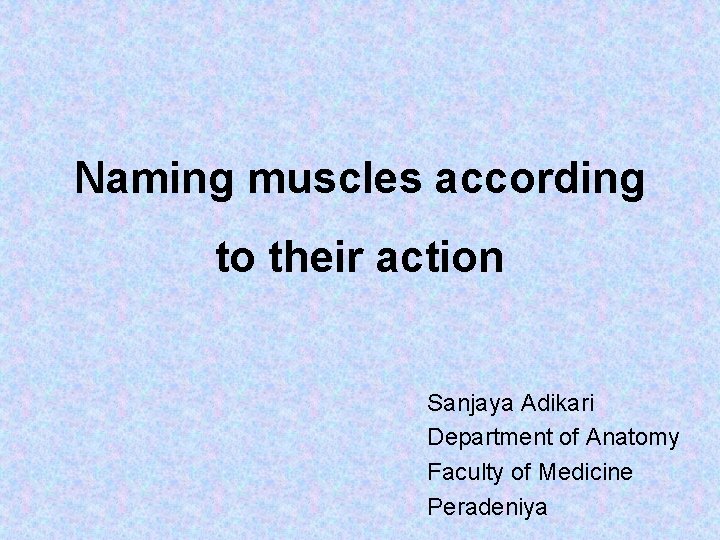 Naming muscles according to their action

Sanjaya Adikari
Department of Anatomy
Faculty of Medicine
Peradeniya